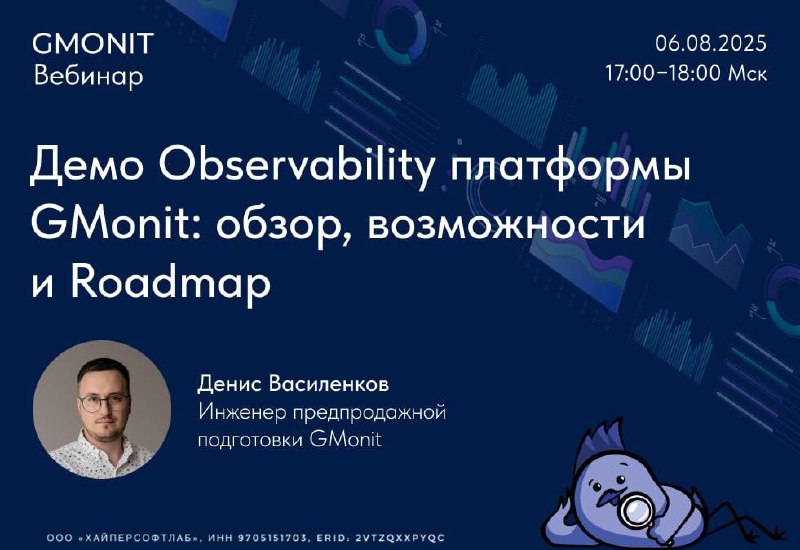 GMONIT
Вебинар

06.08.2025
17:00–18:00 Мск

Демо Observability платформы GMonit: обзор, возможности и Roadmap

Денис Василенков
Инженер предпродажной подготовки GMonit

ООО «ХАЙПЕРСОФТЛАБ», ИНН 9705151703, ERID: 2VTZQXXPYQC